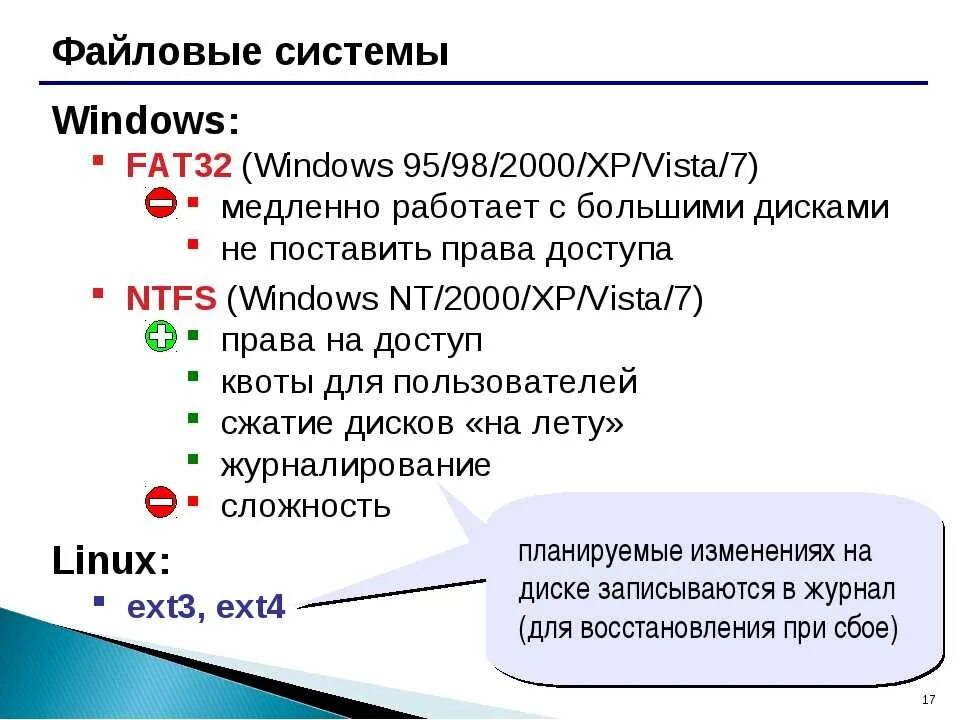 Файловые системы

Windows:

FAT32 (Windows 95/98/2000/XP/Vista/7)

медленно работает с большими дисками

не поставить права доступа

NTFS (Windows NT/2000/XP/Vista/7)

права на доступ

квоты для пользователей

сжатие дисков «на лету»

журналирование

сложность

Linux:

ext3, ext4

планируемые изменениях на диске записываются в журнал (для восстановления при сбое)

17